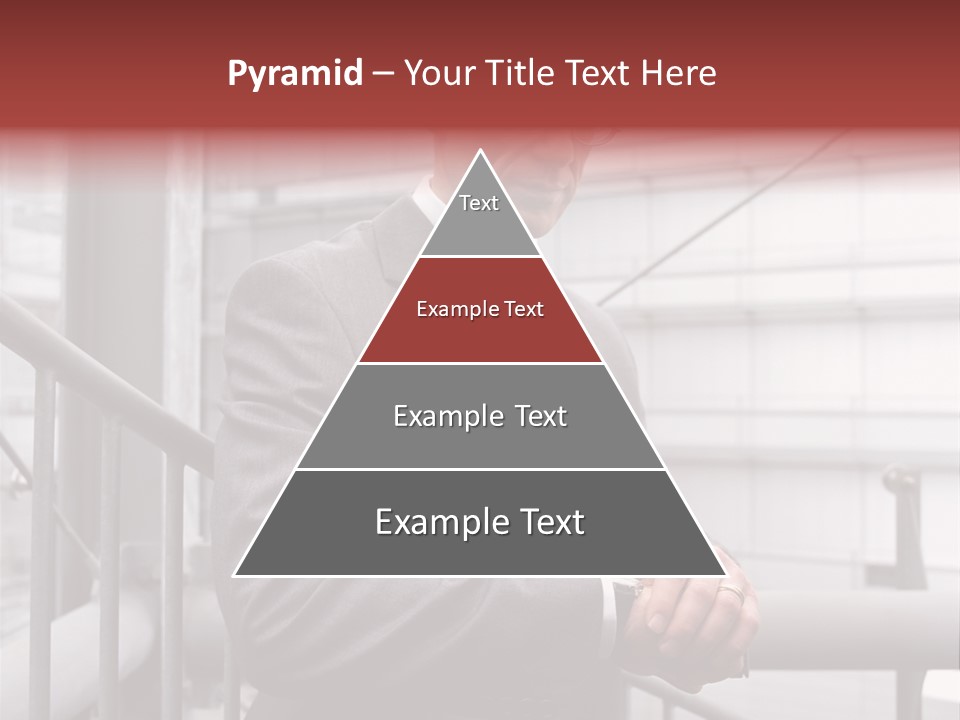 Pyramid – Your Title Text Here

Text

Example Text

Example Text

Example Text